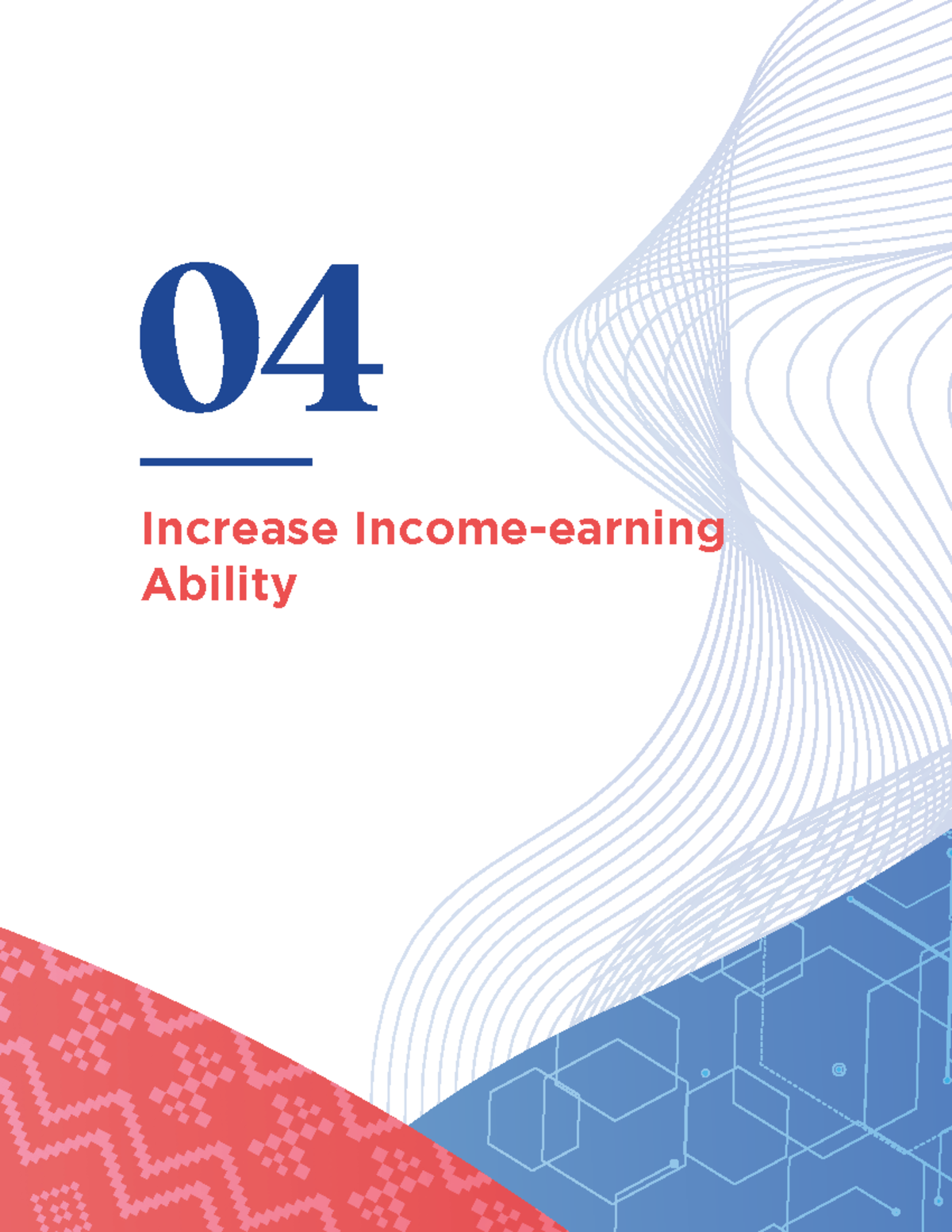 04

Increase Income-earning Ability